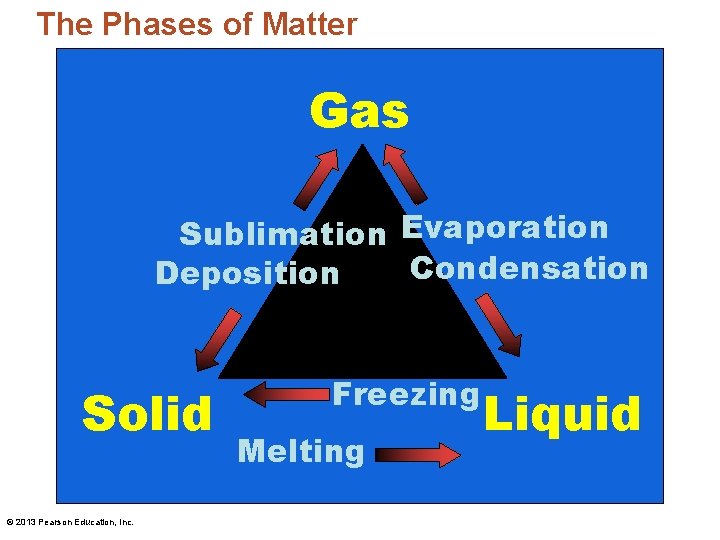 The Phases of Matter

Gas

Sublimation
Deposition

Evaporation
Condensation

Freezing

Solid

Liquid

Melting

© 2013 Pearson Education, Inc.